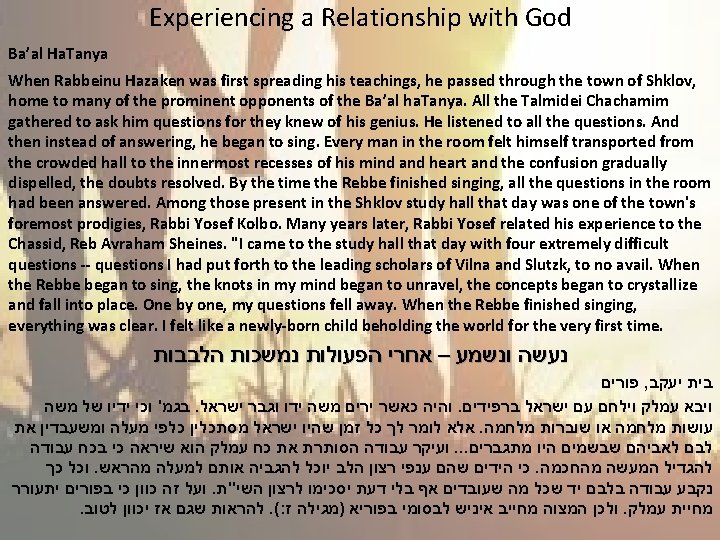 Experiencing a Relationship with God

Ba'al HaTanya

When Rabbeinu Hazaken was first spreading his teachings, he passed through the town of Shklov, home to many of the prominent opponents of the Ba'al haTanya. All the Talmidei Chachamim gathered to ask him questions for they knew of his genius. He listened to all the questions. And then instead of answering, he began to sing. Every man in the room felt himself transported from the crowded hall to the innermost recesses of his mind and heart and the confusion gradually dispelled, the doubts resolved. By the time the Rebbe finished singing, all the questions in the room had been answered. Among those present in the Shklov study hall that day was one of the town's foremost prodigies, Rabbi Yosef Kolbo. Many years later, Rabbi Yosef related his experience to the Chassid, Reb Avraham Sheines. "I came to the study hall that day with four extremely difficult questions -- questions I had put forth to the leading scholars of Vilna and Slutzk, to no avail. When the Rebbe began to sing, the knots in my mind began to unravel, the concepts began to crystallize and fall into place. One by one, my questions fell away. When the Rebbe finished singing, everything was clear. I felt like a newly-born child beholding the world for the very first time.

נעשה ונשמע – אחרי הפעולות נמשכות הלבבות

בית יעקב, פורים

ויבא עמלק וילחם עם ישראל ברפידים. והיה כאשר ירים משה ידו וגבר ישראל. בגמ' וכי ידיו של משה עושות מלחמה או שוברות מלחמה. אלא לומר לך כל זמן שהיו ישראל מסתכלין כלפי מעלה ומשעבדין את לבם לאביהם שבשמים היו מתגברים... ועיקר עבודה הסותרת את כח עמלק הוא שיראה כי בכח עבודה להגדיל המעשה מהחכמה. כי הידים שהם ענפי רצון הלב יוכל להגביה אותם למעלה מהראש. וכל כך נקבע עבודה בלבם יד שכל מה שעובדים אף בלי דעת יסכימו לרצון השי"ת. ועל זה כוון כי בפורים יתעורר מחיית עמלק. ולכן המצוה מחייב איניש לבסומי בפוריא (מגילה ז:). להראות שגם אז יכוון לטוב.